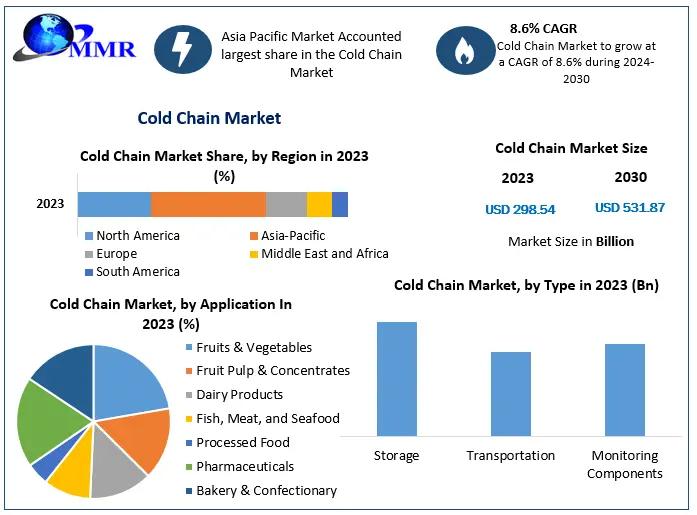 MMR

Asia Pacific Market Accounted largest share in the Cold Chain Market

8.6% CAGR
Cold Chain Market to grow at a CAGR of 8.6% during 2024-2030

Cold Chain Market

Cold Chain Market Share, by Region in 2023 (%)

2023

North America
Asia-Pacific
Europe
Middle East and Africa
South America

Cold Chain Market Size

2023
USD 298.54

2030
USD 531.87

Market Size in Billion

Cold Chain Market, by Application In 2023 (%)

Fruits & Vegetables
Fruit Pulp & Concentrates
Dairy Products
Fish, Meat, and Seafood
Processed Food
Pharmaceuticals
Bakery & Confectionary

Cold Chain Market, by Type in 2023 (Bn)

Storage
Transportation
Monitoring Components